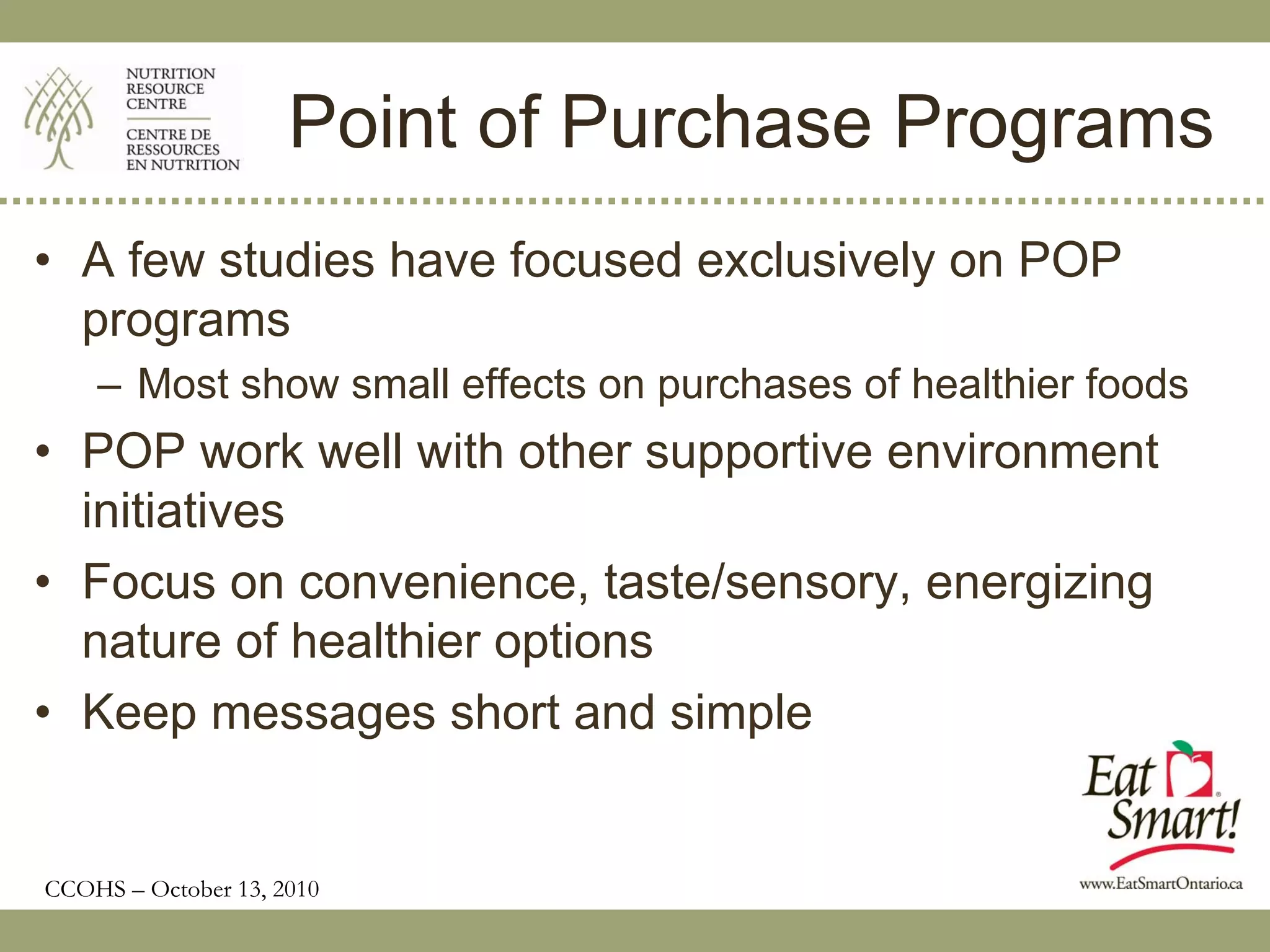 NUTRITION RESOURCE CENTRE
CENTRE DE RESSOURCES EN NUTRITION

Point of Purchase Programs

• A few studies have focused exclusively on POP programs
– Most show small effects on purchases of healthier foods
• POP work well with other supportive environment initiatives
• Focus on convenience, taste/sensory, energizing nature of healthier options
• Keep messages short and simple

Eat Smart!
www.EatSmartOntario.ca

CCOHS – October 13, 2010